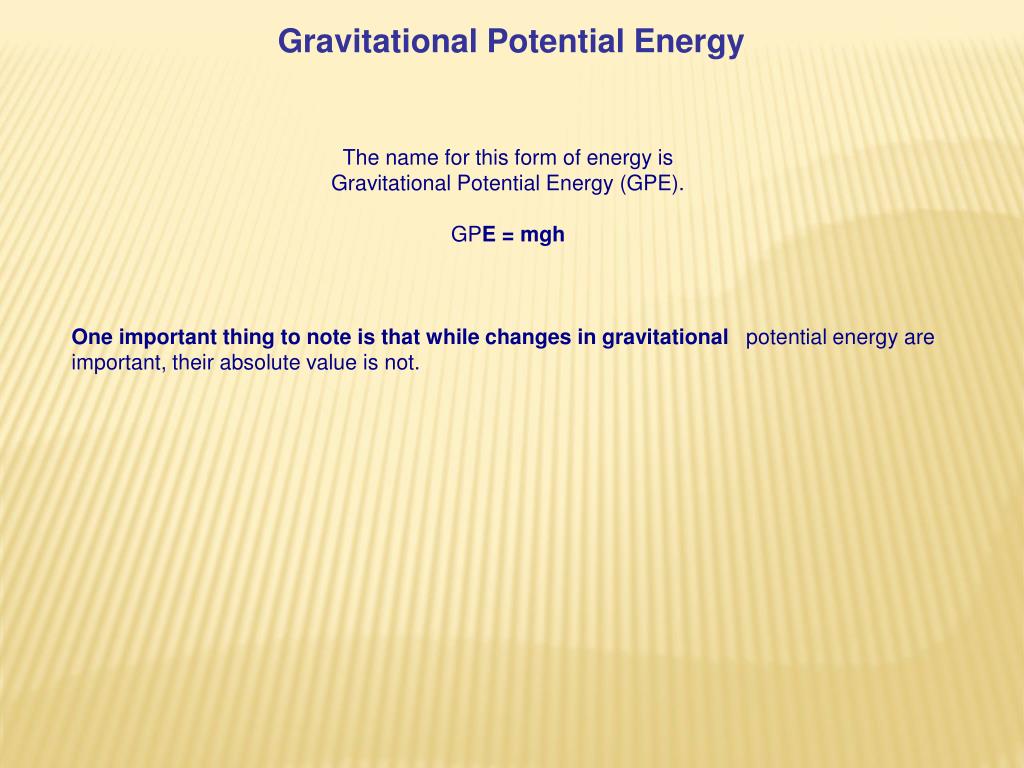 Gravitational Potential Energy

The name for this form of energy is Gravitational Potential Energy (GPE).

GPE = mgh

One important thing to note is that while changes in gravitational potential energy are important, their absolute value is not.